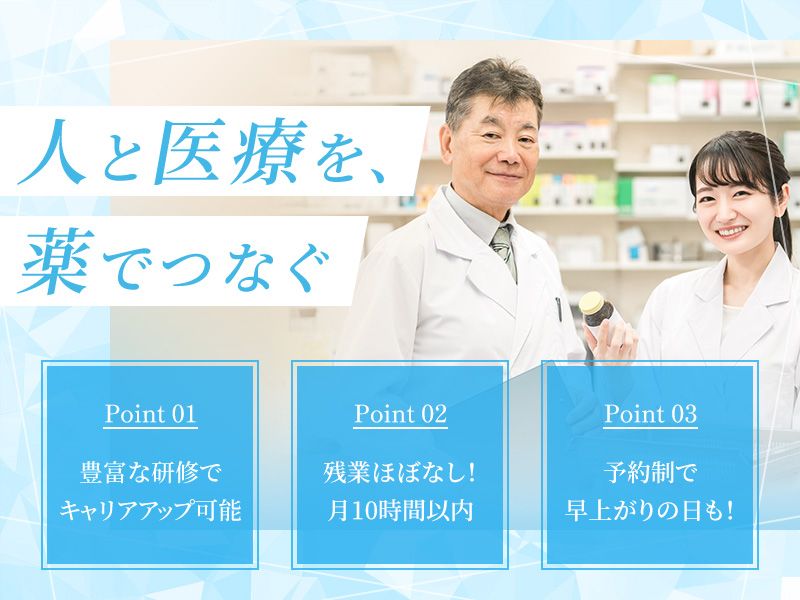 人と医療を、
薬でつなぐ

Point 01

豊富な研修で
キャリアアップ可能

Point 02

残業ほぼなし！
月10時間以内

Point 03

予約制で
早上がりの日も！